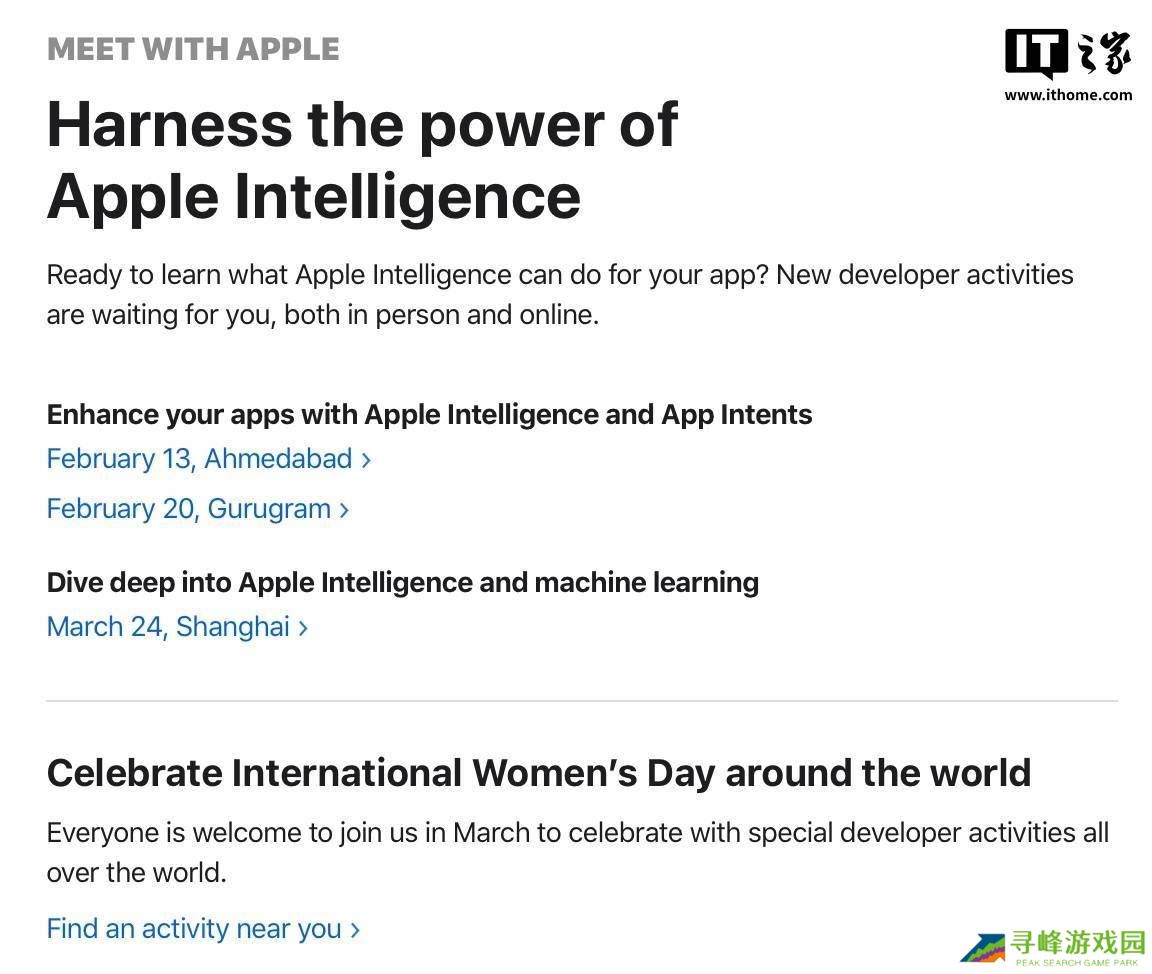 MEET WITH APPLE

IT之家
www.ithome.com

Harness the power of Apple Intelligence

Ready to learn what Apple Intelligence can do for your app? New developer activities are waiting for you, both in person and online.

Enhance your apps with Apple Intelligence and App Intents

February 13, Ahmedabad ›

February 20, Gurugram ›

Dive deep into Apple Intelligence and machine learning

March 24, Shanghai ›

Celebrate International Women's Day around the world

Everyone is welcome to join us in March to celebrate with special developer activities all over the world.

Find an activity near you ›

寻峰游戏园
PEAK SEARCH GAME PARK